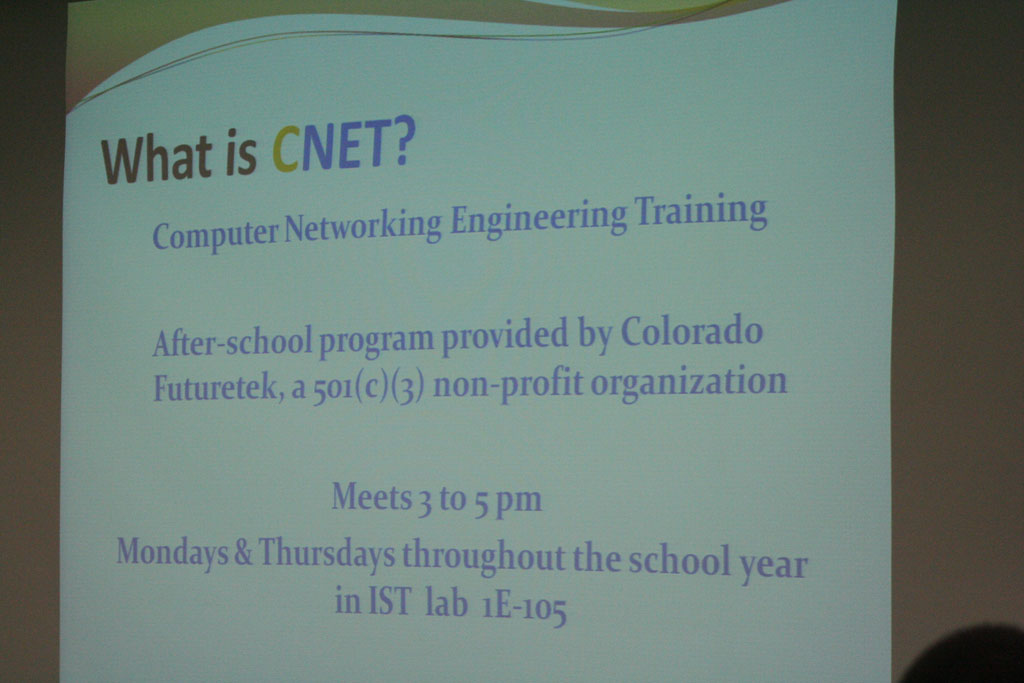 What is CNET?

Computer Networking Engineering Training

After-school program provided by Colorado Futuretek, a 501(c)(3) non-profit organization

Meets 3 to 5 pm

Mondays & Thursdays throughout the school year in IST lab 1E-105